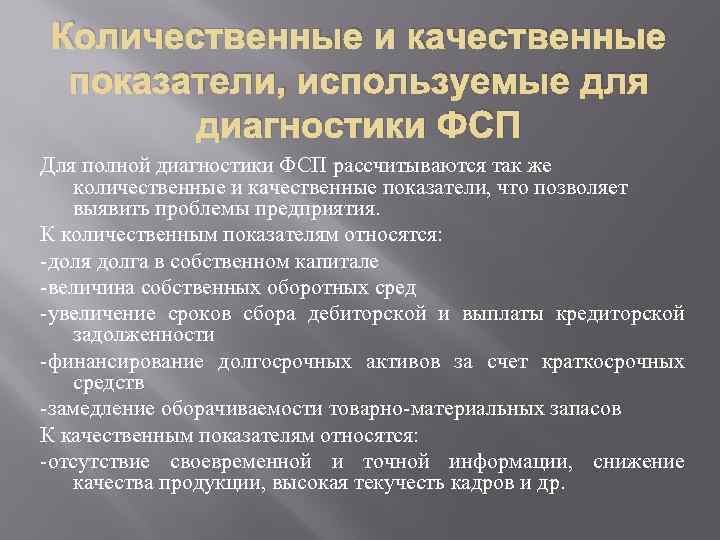 Количественные и качественные показатели, используемые для диагностики ФСП

Для полной диагностики ФСП рассчитываются так же количественные и качественные показатели, что позволяет выявить проблемы предприятия.

К количественным показателям относятся:

-доля долга в собственном капитале

-величина собственных оборотных сред

-увеличение сроков сбора дебиторской и выплаты кредиторской задолженности

-финансирование долгосрочных активов за счет краткосрочных средств

-замедление оборачиваемости товарно-материальных запасов

К качественным показателям относятся:

-отсутствие своевременной и точной информации, снижение качества продукции, высокая текучесть кадров и др.